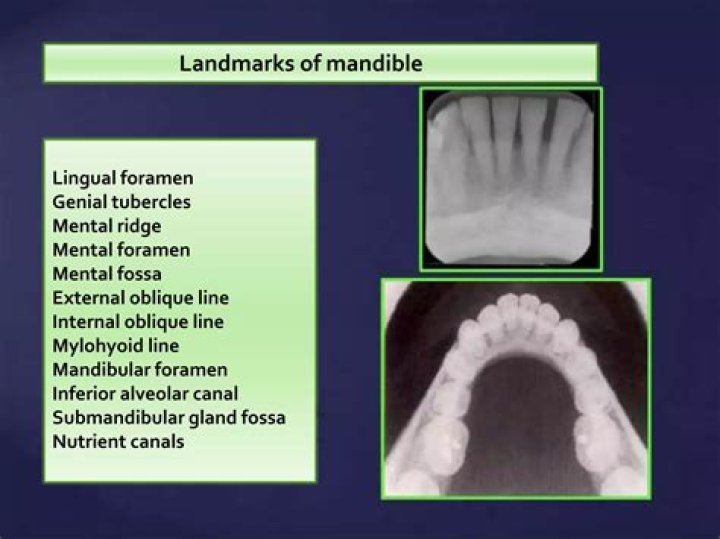 Landmarks of mandible

Lingual foramen
Genial tubercles
Mental ridge
Mental foramen
Mental fossa
External oblique line
Internal oblique line
Mylohyoid line
Mandibular foramen
Inferior alveolar canal
Submandibular gland fossa
Nutrient canals